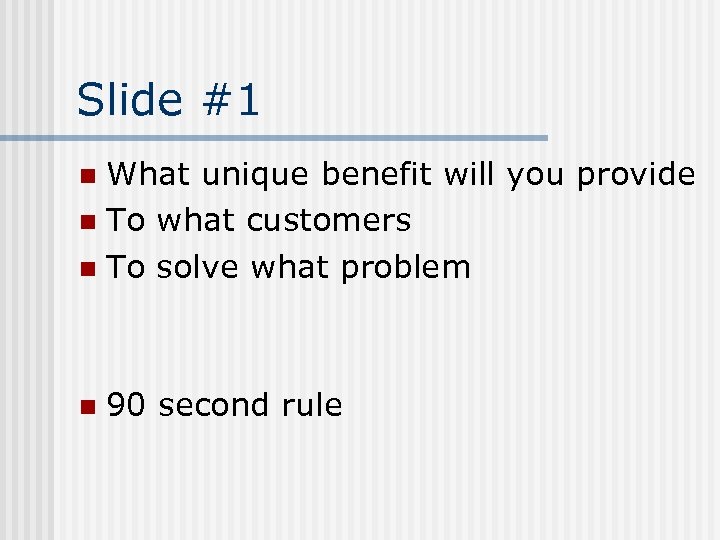 Slide #1

- What unique benefit will you provide
- To what customers
- To solve what problem

- 90 second rule